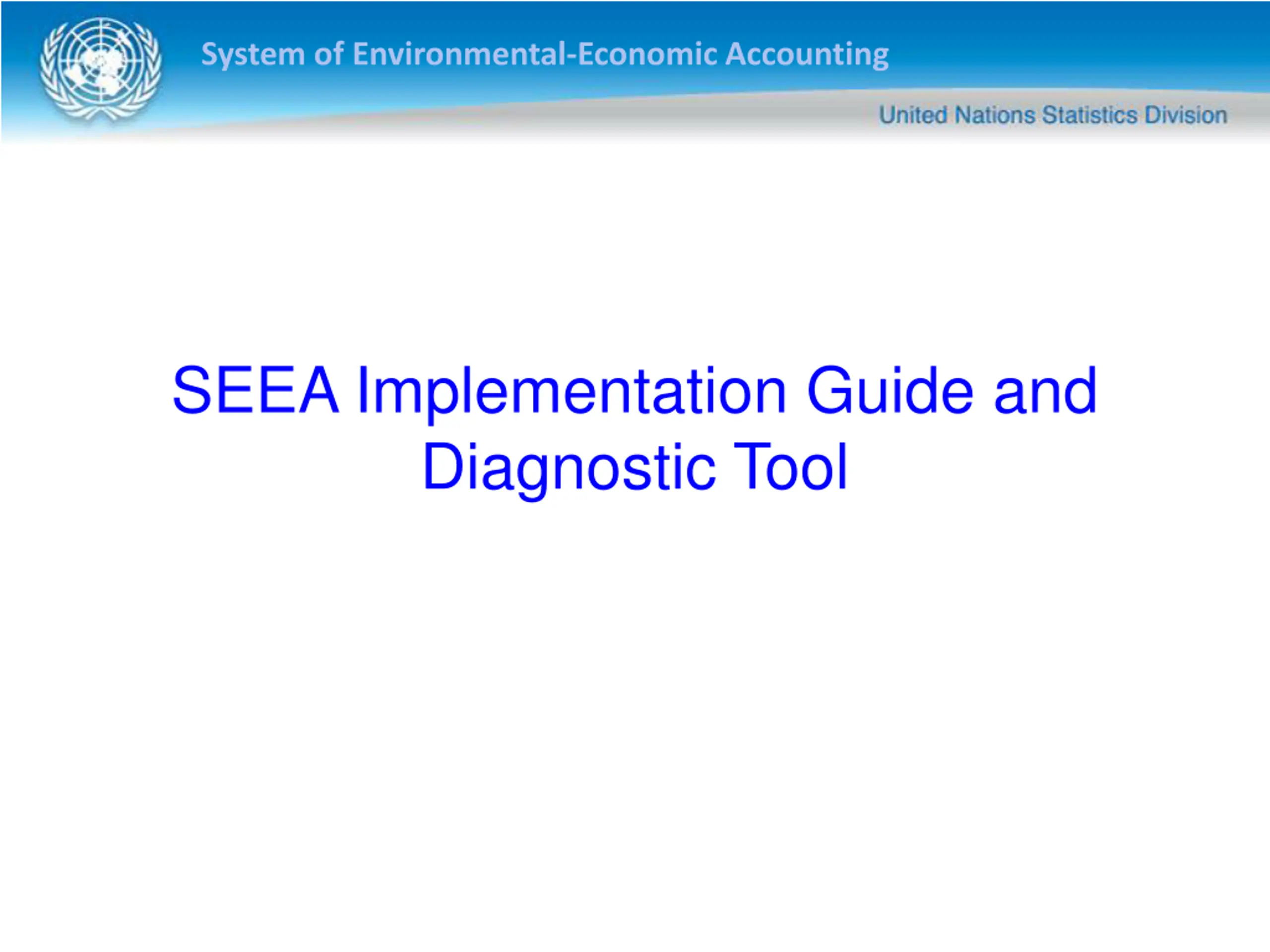 System of Environmental-Economic Accounting

United Nations Statistics Division

SEEA Implementation Guide and Diagnostic Tool